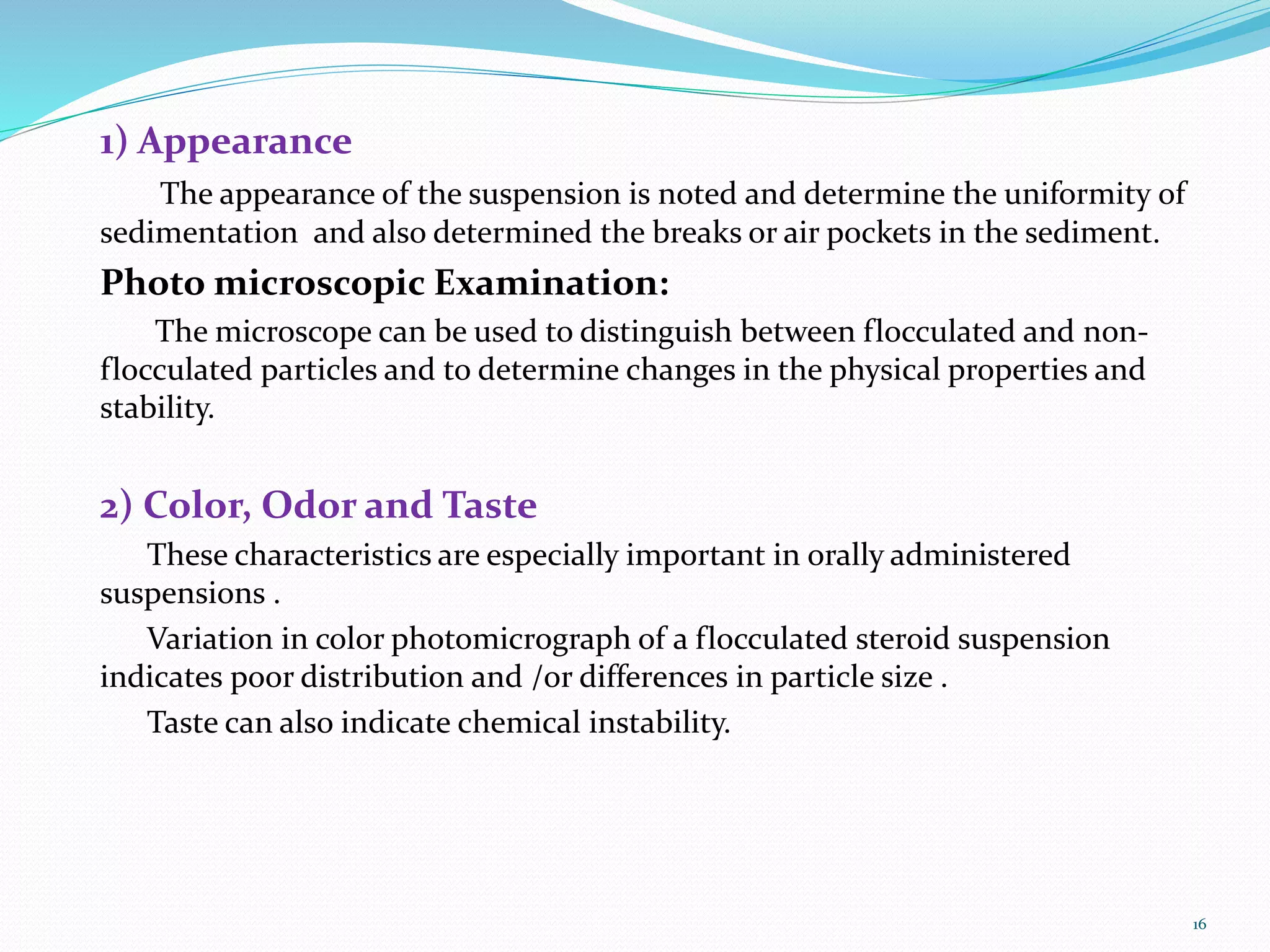 1) Appearance

The appearance of the suspension is noted and determine the uniformity of sedimentation and also determined the breaks or air pockets in the sediment.

Photo microscopic Examination:

The microscope can be used to distinguish between flocculated and non-flocculated particles and to determine changes in the physical properties and stability.

2) Color, Odor and Taste

These characteristics are especially important in orally administered suspensions .

Variation in color photomicrograph of a flocculated steroid suspension indicates poor distribution and /or differences in particle size .

Taste can also indicate chemical instability.

16